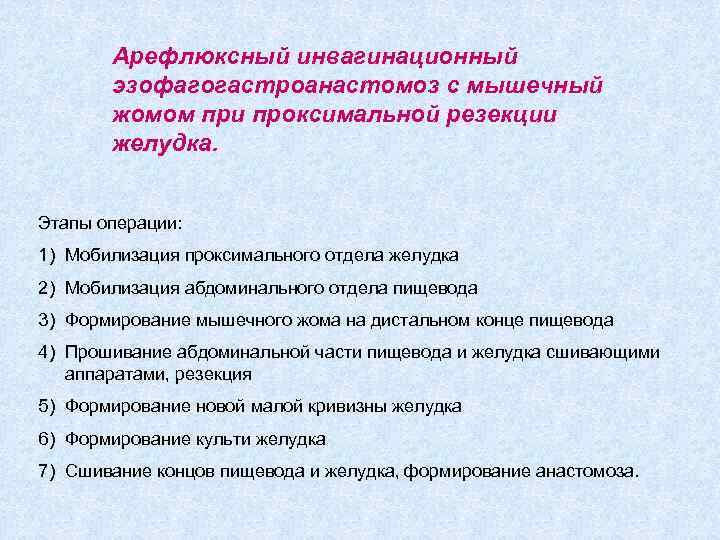 Арефлюксный инвагинационный эзофагогастроанастомоз с мышечный жомом при проксимальной резекции желудка.

Этапы операции:

1) Мобилизация проксимального отдела желудка

2) Мобилизация абдоминального отдела пищевода

3) Формирование мышечного жома на дистальном конце пищевода

4) Прошивание абдоминальной части пищевода и желудка сшивающими аппаратами, резекция

5) Формирование новой малой кривизны желудка

6) Формирование культи желудка

7) Сшивание концов пищевода и желудка, формирование анастомоза.